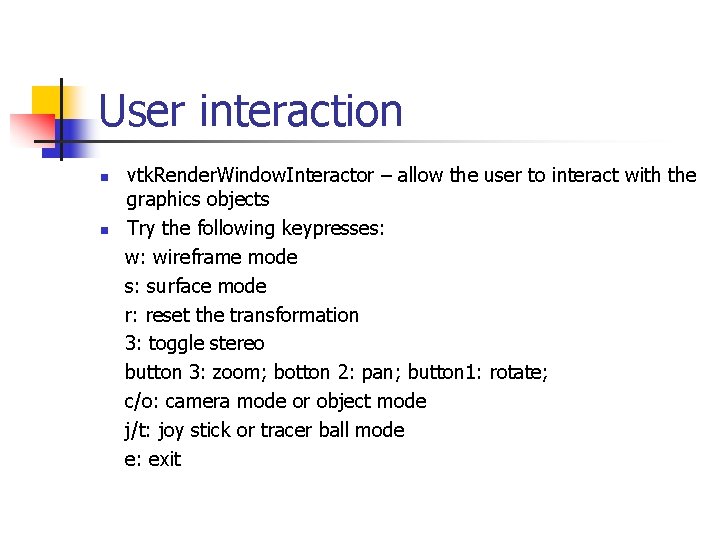 User interaction

- vtkRenderWindowInteractor – allow the user to interact with the graphics objects
- Try the following keypresses:

w: wireframe mode

s: surface mode

r: reset the transformation

3: toggle stereo

button 3: zoom; botton 2: pan; button1: rotate;

c/o: camera mode or object mode

j/t: joy stick or tracer ball mode

e: exit